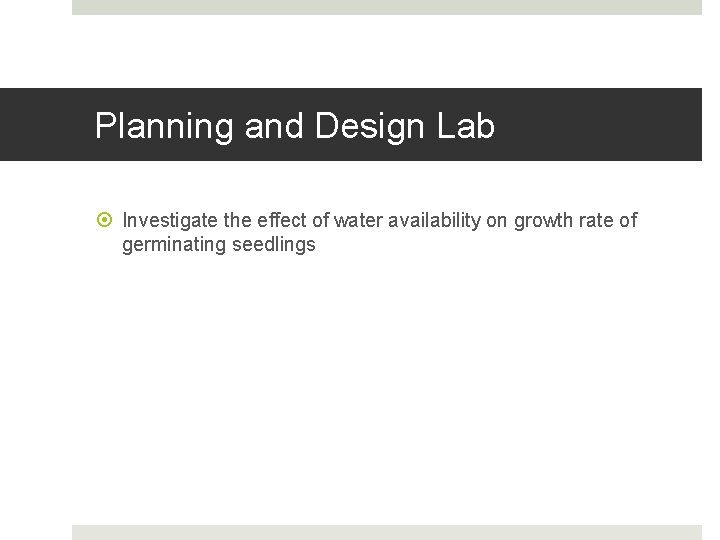 Planning and Design Lab

Investigate the effect of water availability on growth rate of germinating seedlings